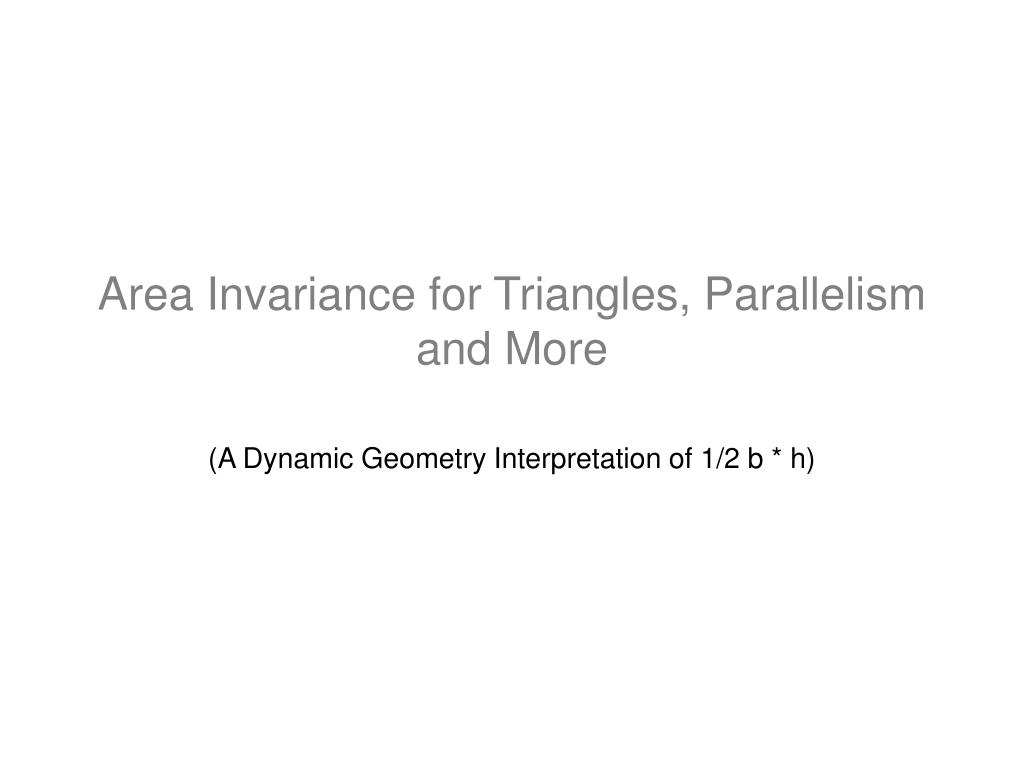 Area Invariance for Triangles, Parallelism and More

(A Dynamic Geometry Interpretation of 1/2 b * h)